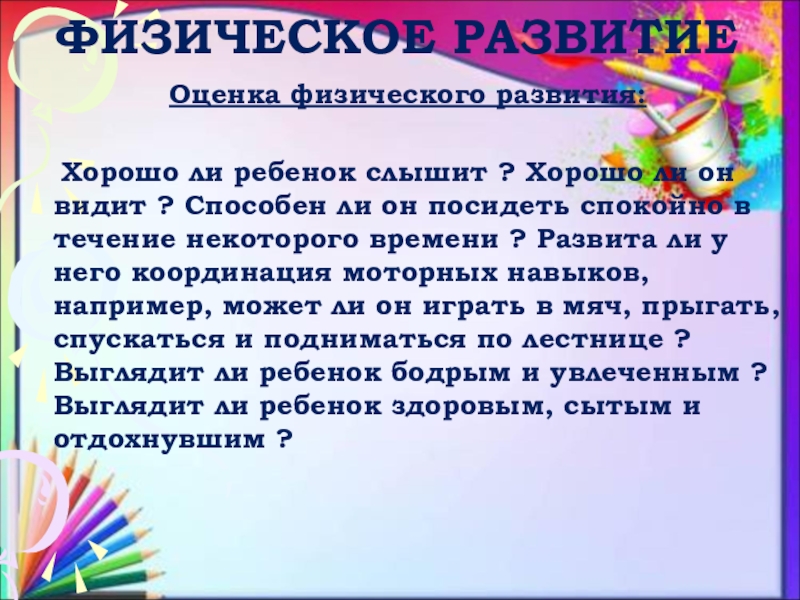 ФИЗИЧЕСКОЕ РАЗВИТИЕ

Оценка физического развития:

Хорошо ли ребенок слышит ? Хорошо ли он видит ? Способен ли он посидеть спокойно в течение некоторого времени ? Развита ли у него координация моторных навыков, например, может ли он играть в мяч, прыгать, спускаться и подниматься по лестнице ? Выглядит ли ребенок бодрым и увлеченным ? Выглядит ли ребенок здоровым, сытым и отдохнувшим ?